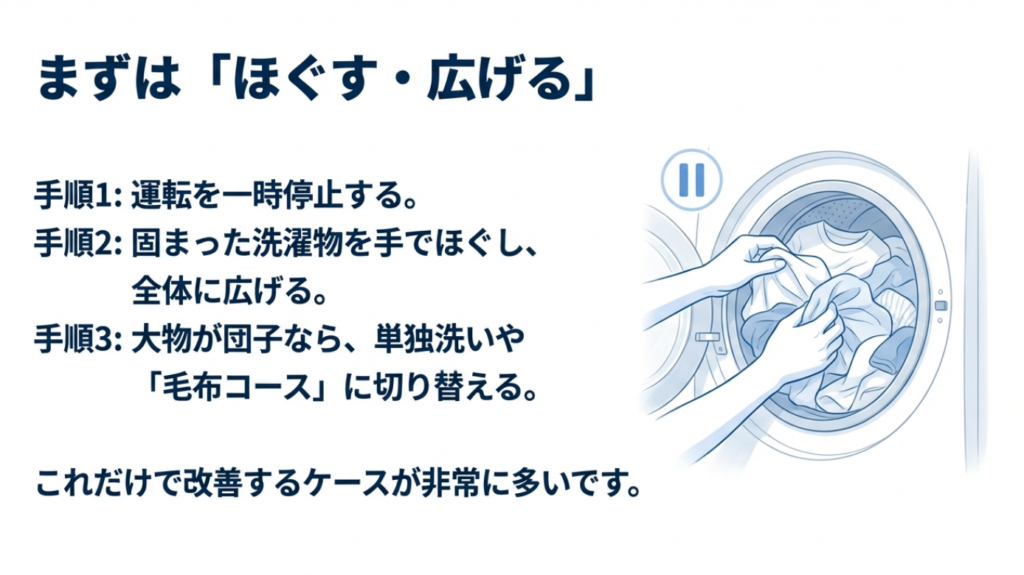 まずは「ほぐす・広げる」

手順1: 運転を一時停止する。
手順2: 固まった洗濯物を手でほぐし、全体に広げる。
手順3: 大物が団子なら、単独洗いや「毛布コース」に切り替える。

これだけで改善するケースが非常に多いです。